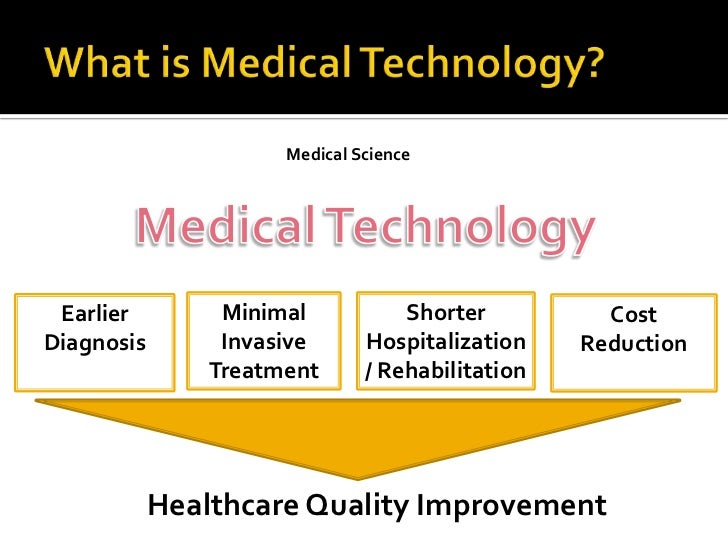 What is Medical Technology?

Medical Science

Medical Technology

Earlier Diagnosis

Minimal Invasive Treatment

Shorter Hospitalization / Rehabilitation

Cost Reduction

Healthcare Quality Improvement